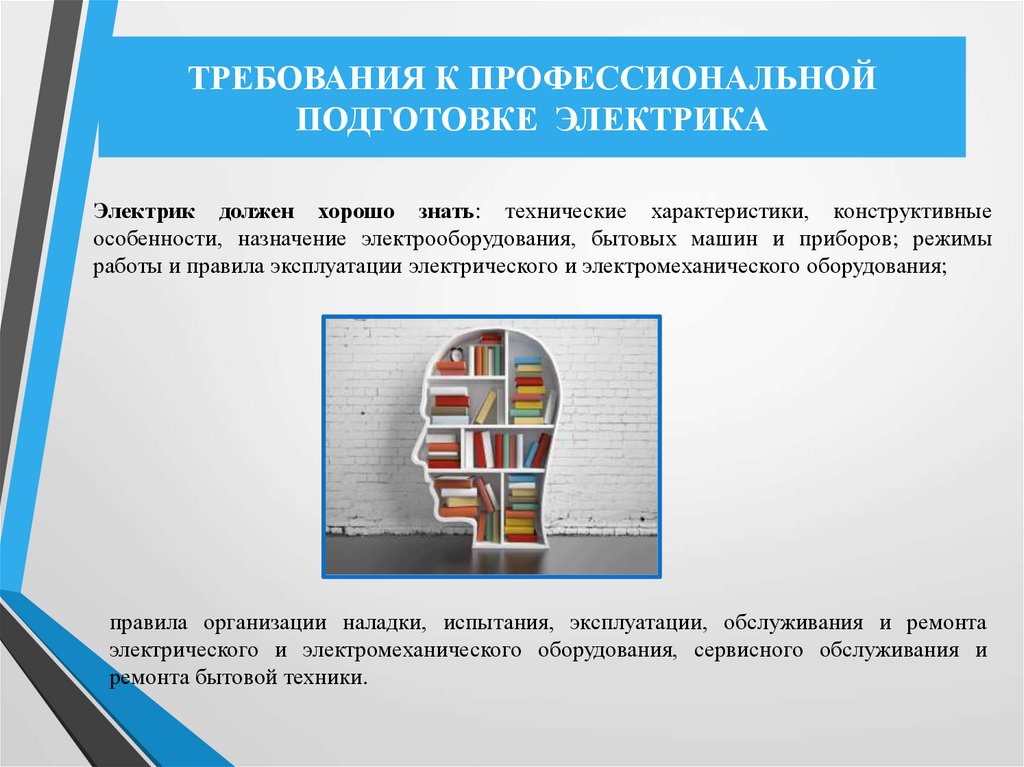 ТРЕБОВАНИЯ К ПРОФЕССИОНАЛЬНОЙ ПОДГОТОВКЕ ЭЛЕКТРИКА

Электрик должен хорошо знать: технические характеристики, конструктивные особенности, назначение электрооборудования, бытовых машин и приборов; режимы работы и правила эксплуатации электрического и электромеханического оборудования;

правила организации наладки, испытания, эксплуатации, обслуживания и ремонта электрического и электромеханического оборудования, сервисного обслуживания и ремонта бытовой техники.